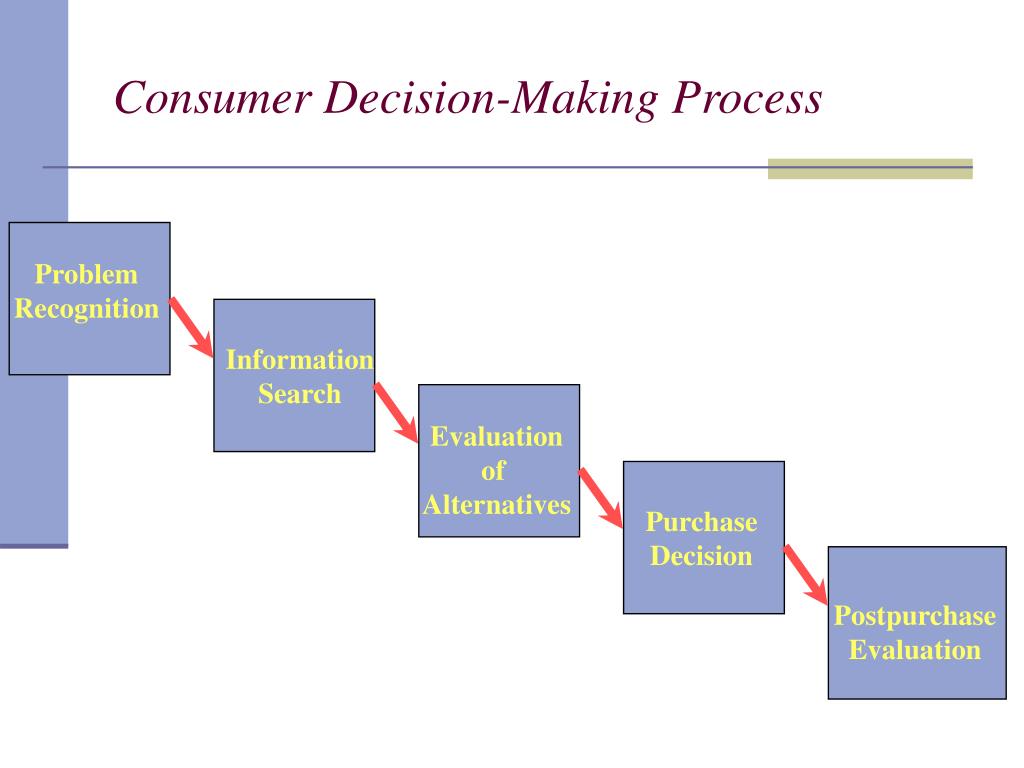 Consumer Decision-Making Process

Problem Recognition

Information Search

Evaluation of Alternatives

Purchase Decision

Postpurchase Evaluation